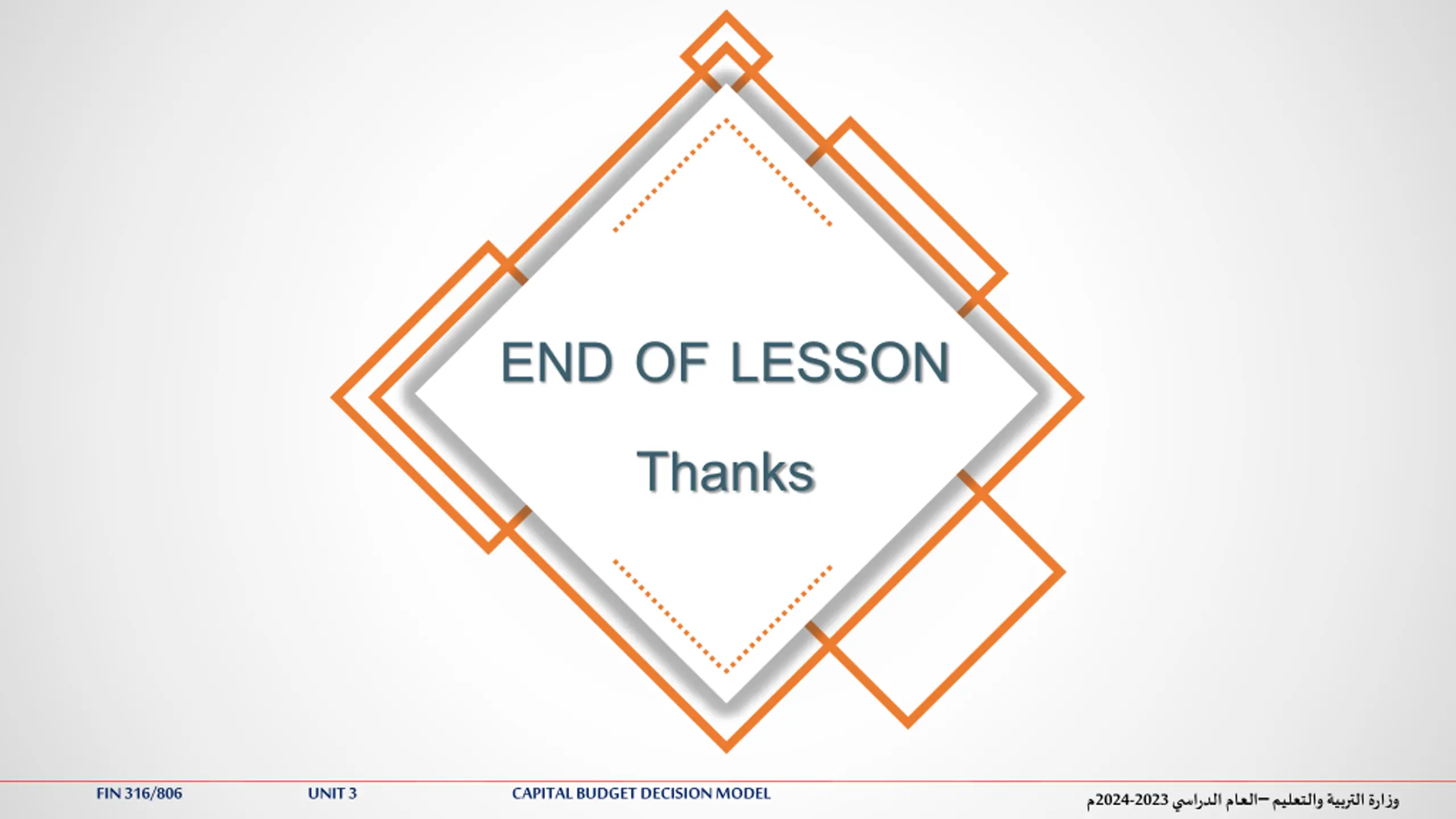 END OF LESSON

Thanks

FIN 316/806 UNIT 3 CAPITAL BUDGET DECISION MODEL وزارة التربية والتعليم –العام الدراسي 2023-2024م